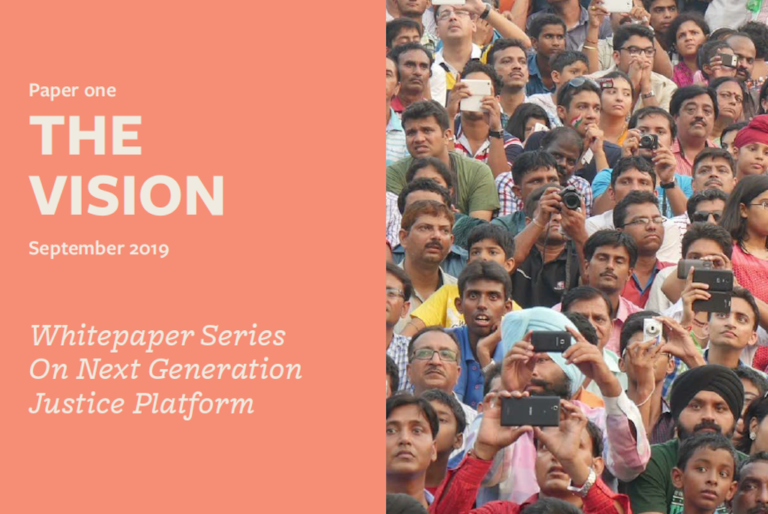 Paper one

THE VISION

September 2019

Whitepaper Series On Next Generation Justice Platform